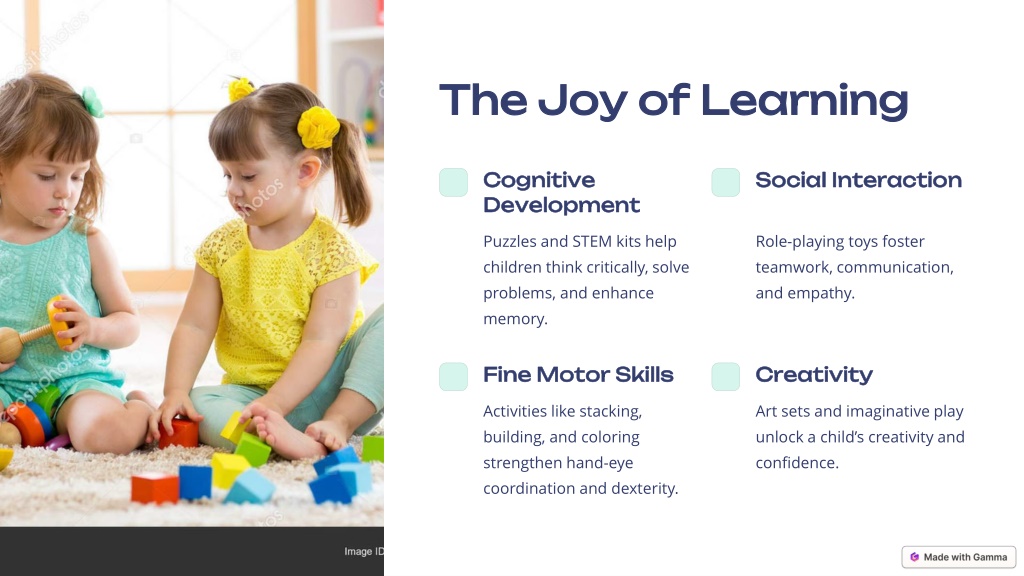 The Joy of Learning

Cognitive Development

Puzzles and STEM kits help children think critically, solve problems, and enhance memory.

Social Interaction

Role-playing toys foster teamwork, communication, and empathy.

Fine Motor Skills

Activities like stacking, building, and coloring strengthen hand-eye coordination and dexterity.

Creativity

Art sets and imaginative play unlock a child's creativity and confidence.

Image ID

Made with Gamma